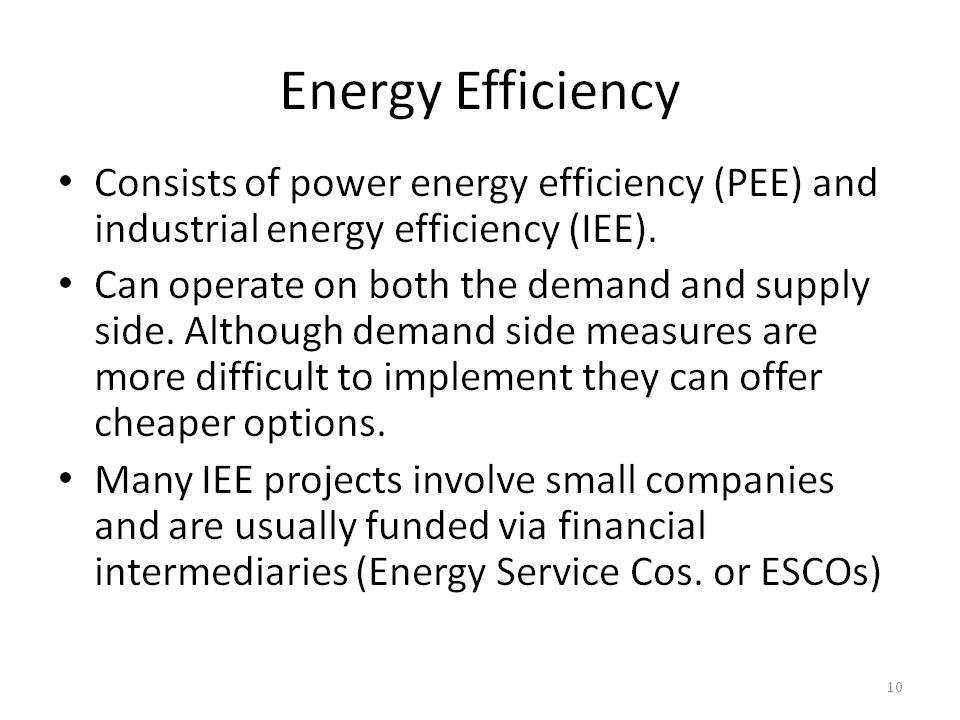 Energy Efficiency

• Consists of power energy efficiency (PEE) and industrial energy efficiency (IEE).

• Can operate on both the demand and supply side. Although demand side measures are more difficult to implement they can offer cheaper options.

• Many IEE projects involve small companies and are usually funded via financial intermediaries (Energy Service Cos. or ESCOs)

10